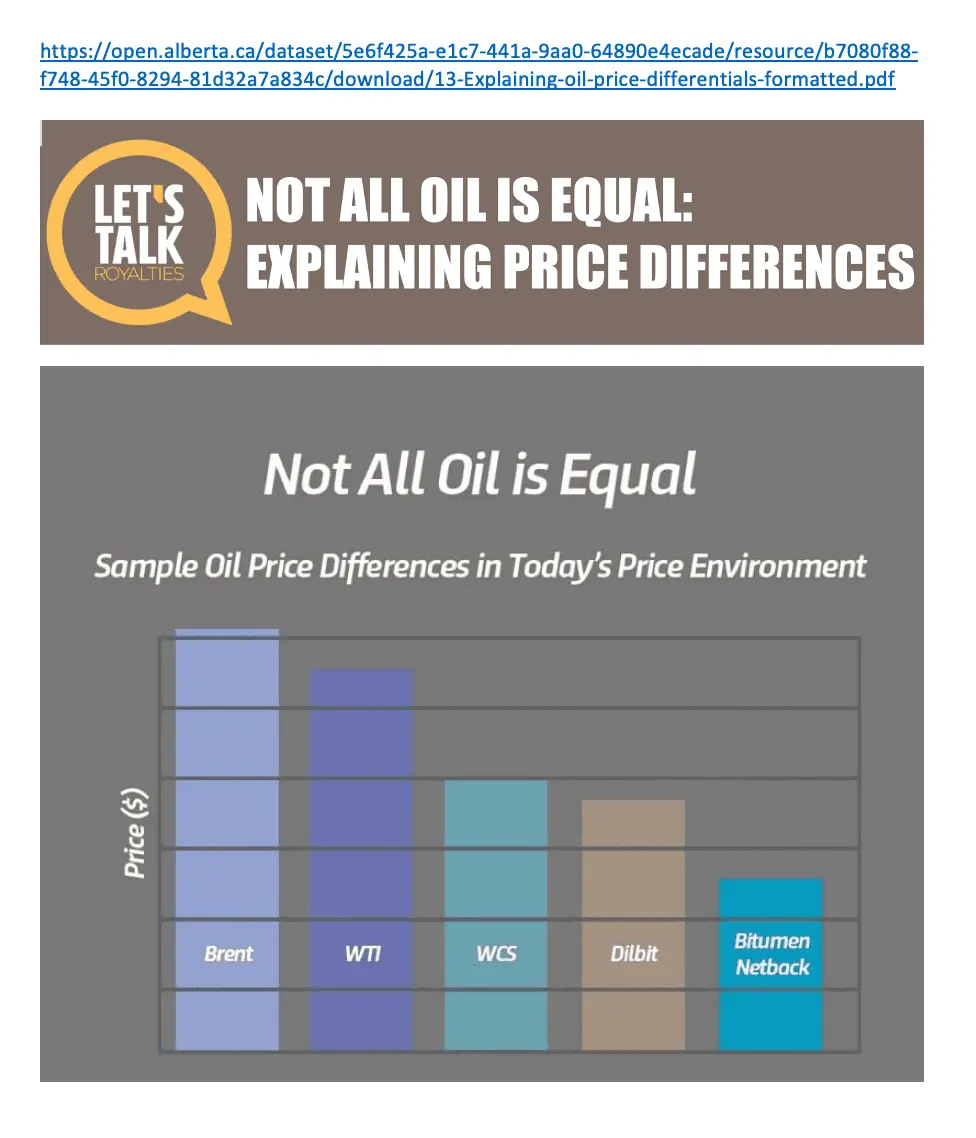 https://open.alberta.ca/dataset/5e6f425a-e1c7-441a-9aa0-64890e4ecade/resource/b7080f88-f748-45f0-8294-81d32a7a834c/download/13-Explaining-oil-price-differentials-formatted.pdf

LET'S TALK ROYALTIES

NOT ALL OIL IS EQUAL: EXPLAINING PRICE DIFFERENCES

Not All Oil is Equal

Sample Oil Price Differences in Today's Price Environment

Price ($)

Brent

WTI

WCS

Dilbit

Bitumen Netback